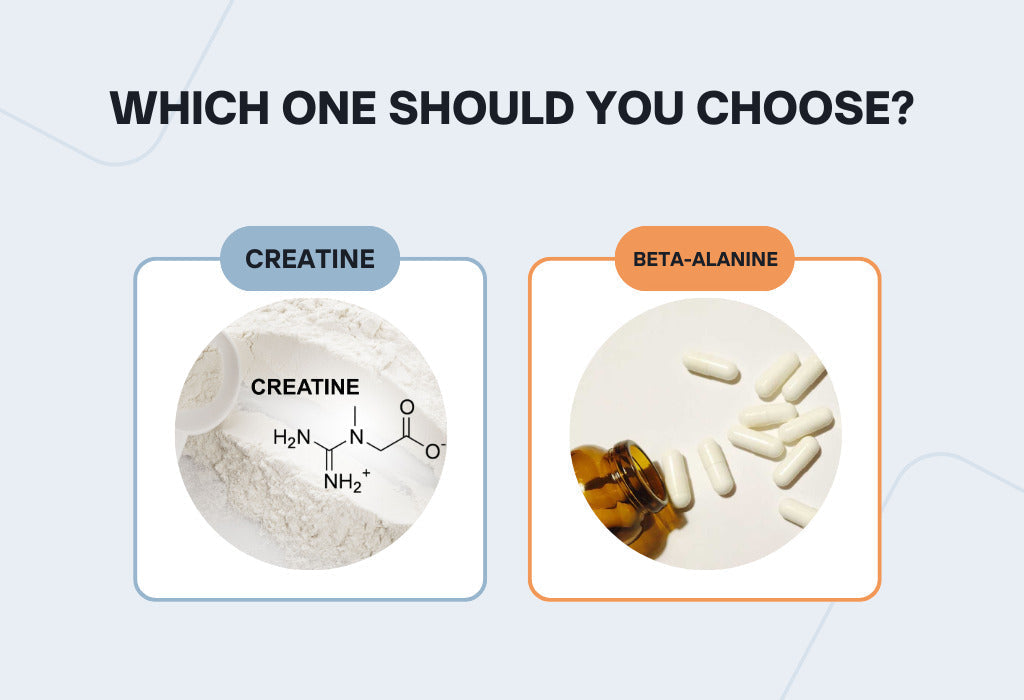 WHICH ONE SHOULD YOU CHOOSE?

CREATINE

CREATINE

$H_2N$ N O $O^-$ $NH_2^+$

BETA-ALANINE